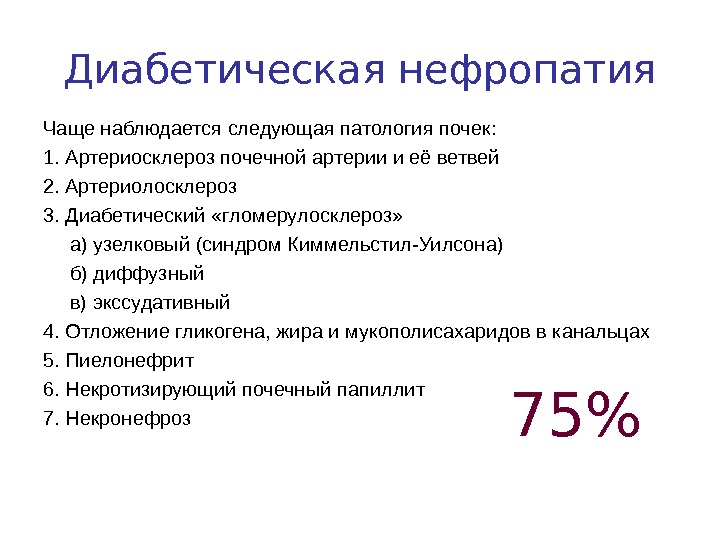 Диабетическая нефропатия

Чаще наблюдается следующая патология почек:

1. Артериосклероз почечной артерии и её ветвей

2. Артериолосклероз

3. Диабетический «гломерулосклероз»

а) узелковый (синдром Киммельстил-Уилсона)

б) диффузный

в) экссудативный

4. Отложение гликогена, жира и мукополисахаридов в канальцах

5. Пиелонефрит

6. Некротизирующий почечный папиллит

7. Некронефроз

75%